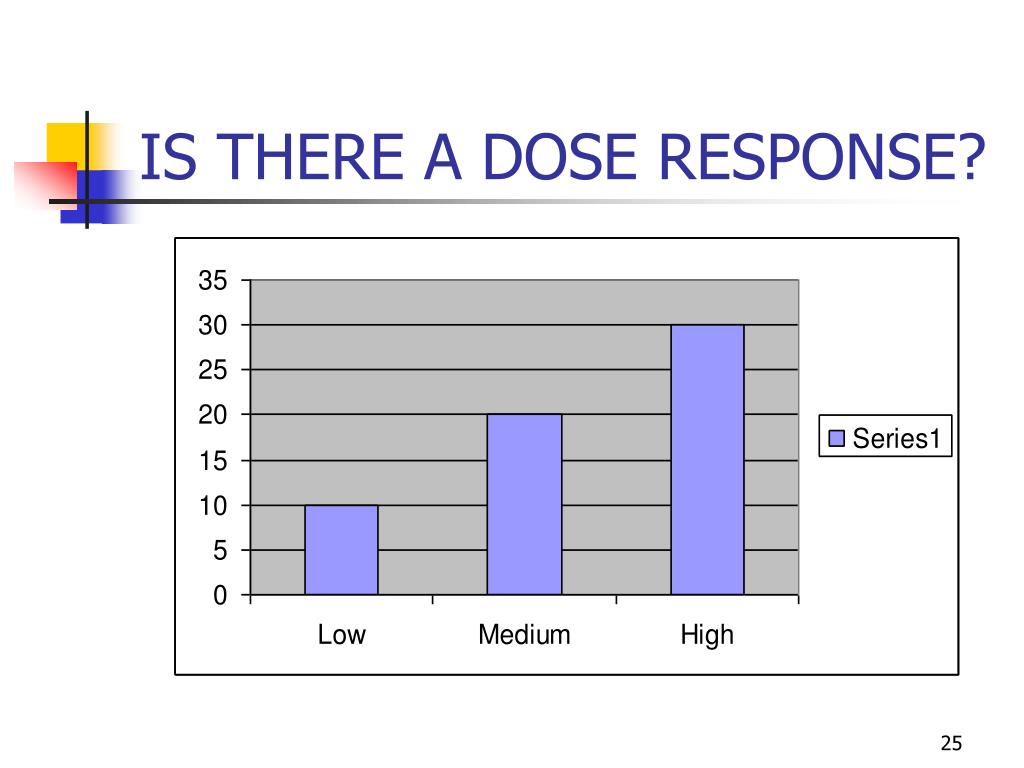 IS THERE A DOSE RESPONSE?

35
30
25
20
15
10
5
0

Low
Medium
High

Series1

25